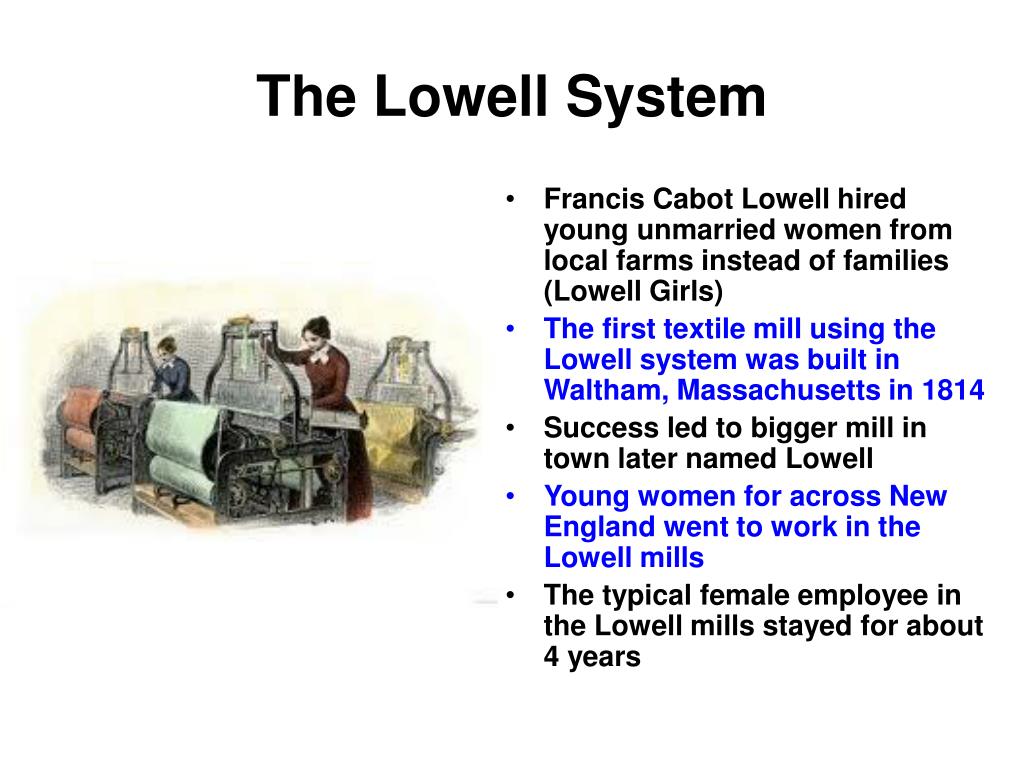 The Lowell System

• Francis Cabot Lowell hired young unmarried women from local farms instead of families (Lowell Girls)
• The first textile mill using the Lowell system was built in Waltham, Massachusetts in 1814
• Success led to bigger mill in town later named Lowell
• Young women for across New England went to work in the Lowell mills
• The typical female employee in the Lowell mills stayed for about 4 years